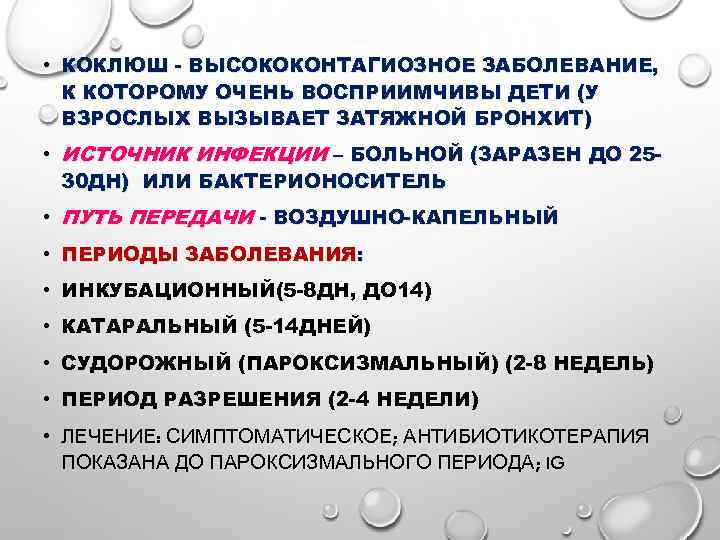 • КОКЛЮШ - ВЫСОКОКОНТАГИОЗНОЕ ЗАБОЛЕВАНИЕ, К КОТОРОМУ ОЧЕНЬ ВОСПРИИМЧИВЫ ДЕТИ (У ВЗРОСЛЫХ ВЫЗЫВАЕТ ЗАТЯЖНОЙ БРОНХИТ)

• ИСТОЧНИК ИНФЕКЦИИ – БОЛЬНОЙ (ЗАРАЗЕН ДО 25-30ДН) ИЛИ БАКТЕРИОНОСИТЕЛЬ

• ПУТЬ ПЕРЕДАЧИ - ВОЗДУШНО-КАПЕЛЬНЫЙ

• ПЕРИОДЫ ЗАБОЛЕВАНИЯ:

• ИНКУБАЦИОННЫЙ(5-8ДН, ДО14)

• КАТАРАЛЬНЫЙ (5-14ДНЕЙ)

• СУДОРОЖНЫЙ (ПАРОКСИЗМАЛЬНЫЙ) (2-8 НЕДЕЛЬ)

• ПЕРИОД РАЗРЕШЕНИЯ (2-4 НЕДЕЛИ)

• ЛЕЧЕНИЕ: СИМПТОМАТИЧЕСКОЕ; АНТИБИОТИКОТЕРАПИЯ ПОКАЗАНА ДО ПАРОКСИЗМАЛЬНОГО ПЕРИОДА; IG